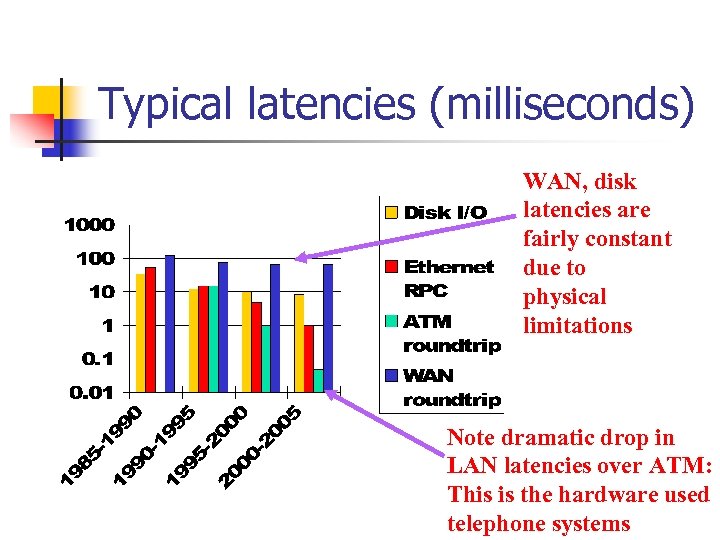 Typical latencies (milliseconds)

1000
100
10
1
0.1
0.01

1985-1990
1990-1995
1995-2000
2000-2005

Disk I/O
Ethernet RPC
ATM roundtrip
WAN roundtrip

WAN, disk latencies are fairly constant due to physical limitations

Note dramatic drop in LAN latencies over ATM: This is the hardware used telephone systems